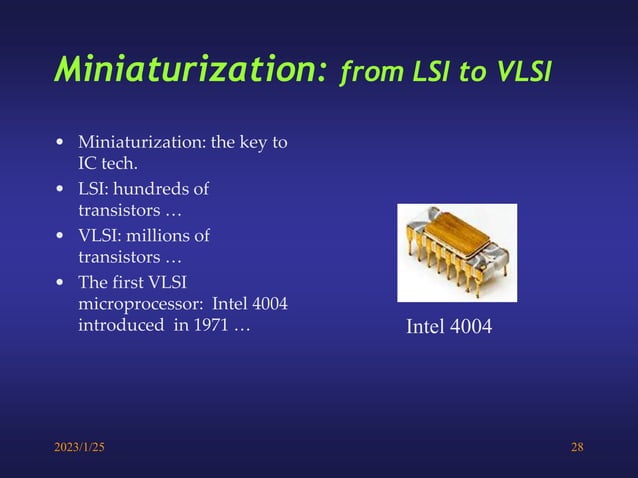 Miniaturization: from LSI to VLSI

• Miniaturization: the key to IC tech.
• LSI: hundreds of transistors …
• VLSI: millions of transistors …
• The first VLSI microprocessor: Intel 4004 introduced in 1971 …

Intel 4004

2023/1/25

28